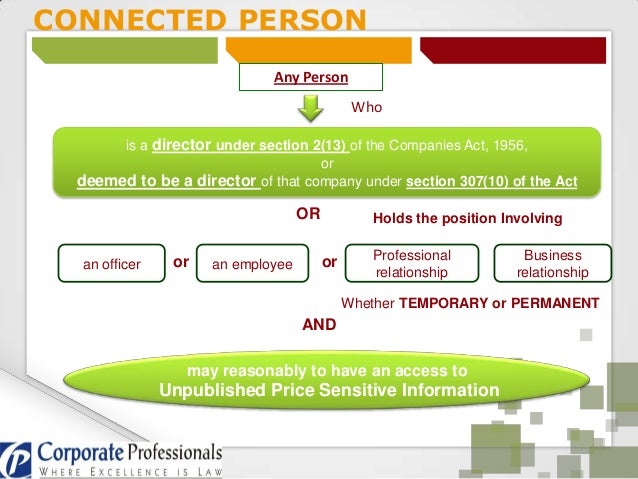 CONNECTED PERSON

Any Person

Who

is a director under section 2(13) of the Companies Act, 1956,
or
deemed to be a director of that company under section 307(10) of the Act

OR

Holds the position Involving

an officer

or

an employee

or

Professional relationship

Business relationship

Whether TEMPORARY or PERMANENT

AND

may reasonably to have an access to
Unpublished Price Sensitive Information

Corporate Professionals
WHERE EXCELLENCE IS LAW